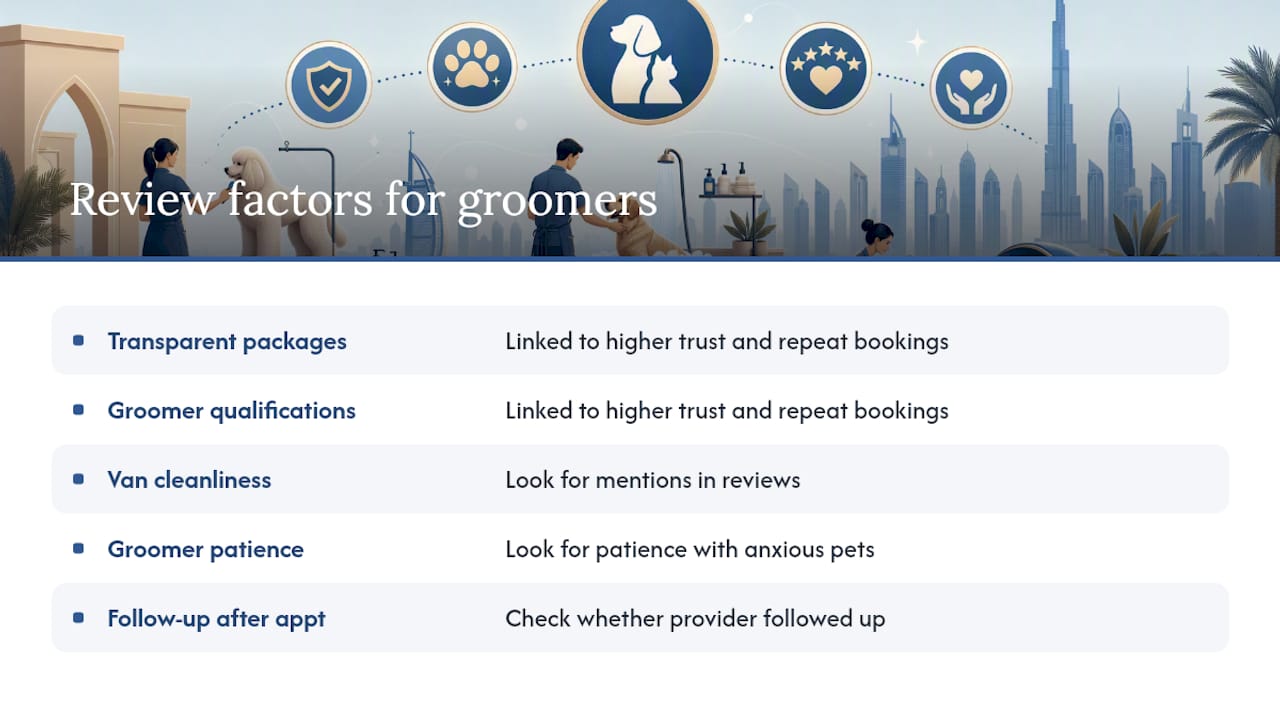 Review factors for groomers

| | |
|---|---|
| Transparent packages | Linked to higher trust and repeat bookings |
| Groomer qualifications | Linked to higher trust and repeat bookings |
| Van cleanliness | Look for mentions in reviews |
| Groomer patience | Look for patience with anxious pets |
| Follow-up after appt | Check whether provider followed up |